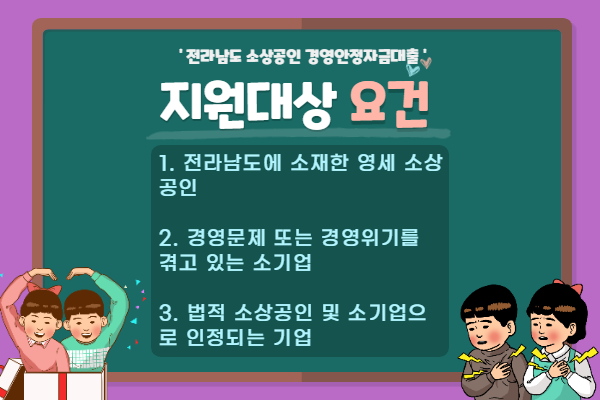 ' 전라남도 소상공인 경영안정자금대출 '

지원대상 요건

1. 전라남도에 소재한 영세 소상공인

2. 경영문제 또는 경영위기를 겪고 있는 소기업

3. 법적 소상공인 및 소기업으로 인정되는 기업